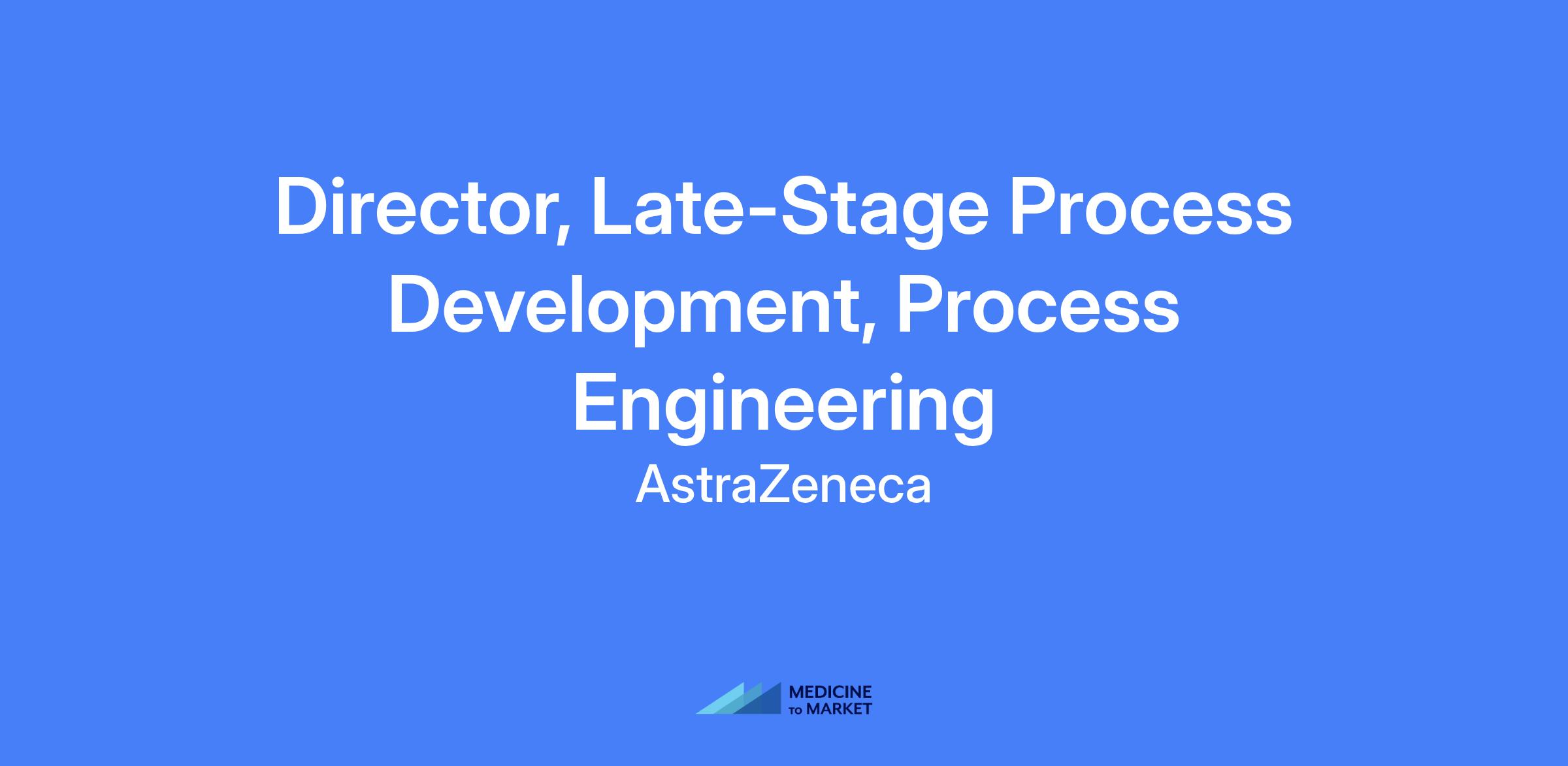 Director, Late-Stage Process Development, Process Engineering

AstraZeneca

MEDICINE TO MARKET